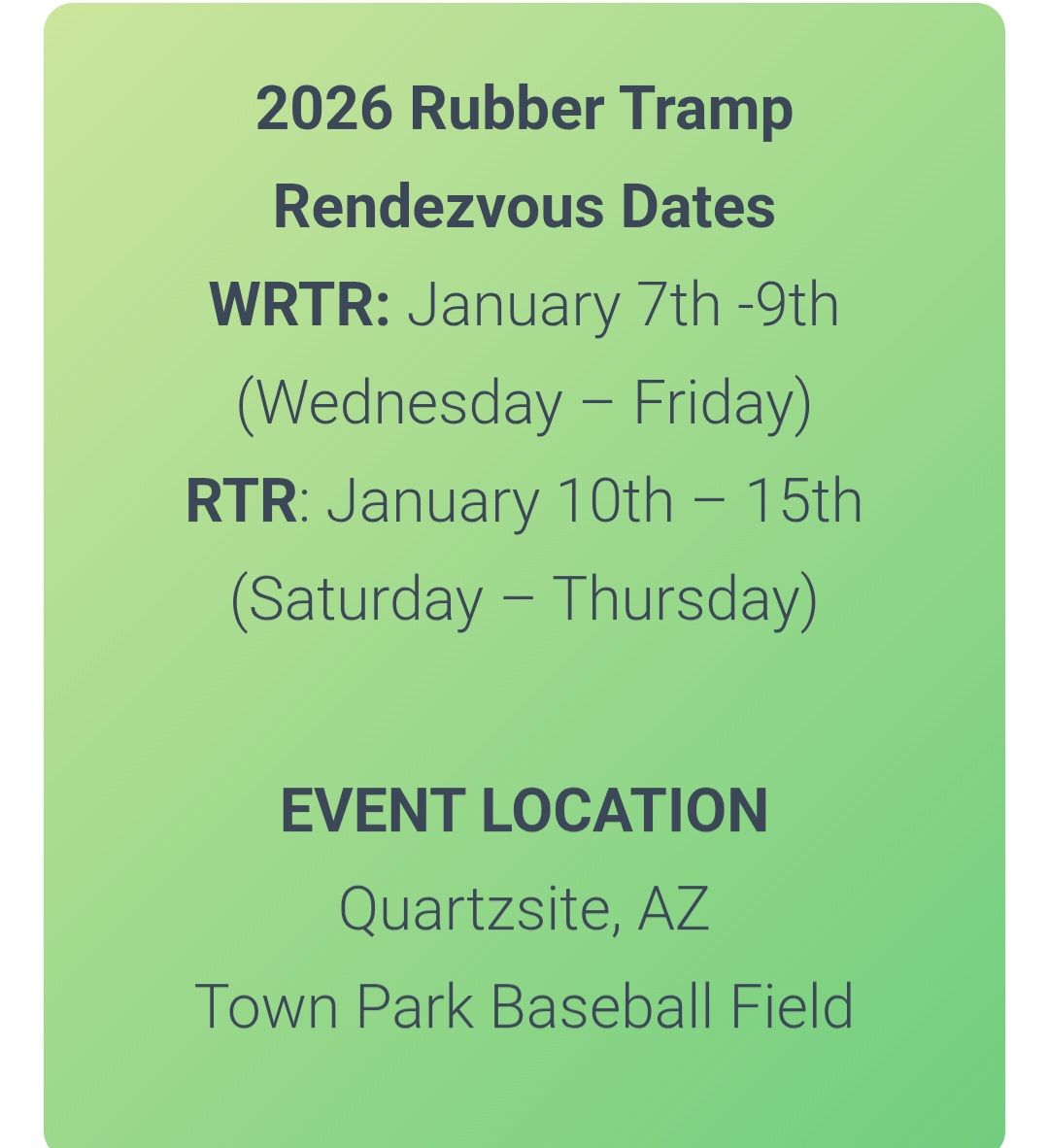 2026 Rubber Tramp Rendezvous Dates

WRTR: January 7th -9th (Wednesday – Friday)

RTR: January 10th – 15th (Saturday – Thursday)

EVENT LOCATION

Quartzsite, AZ

Town Park Baseball Field